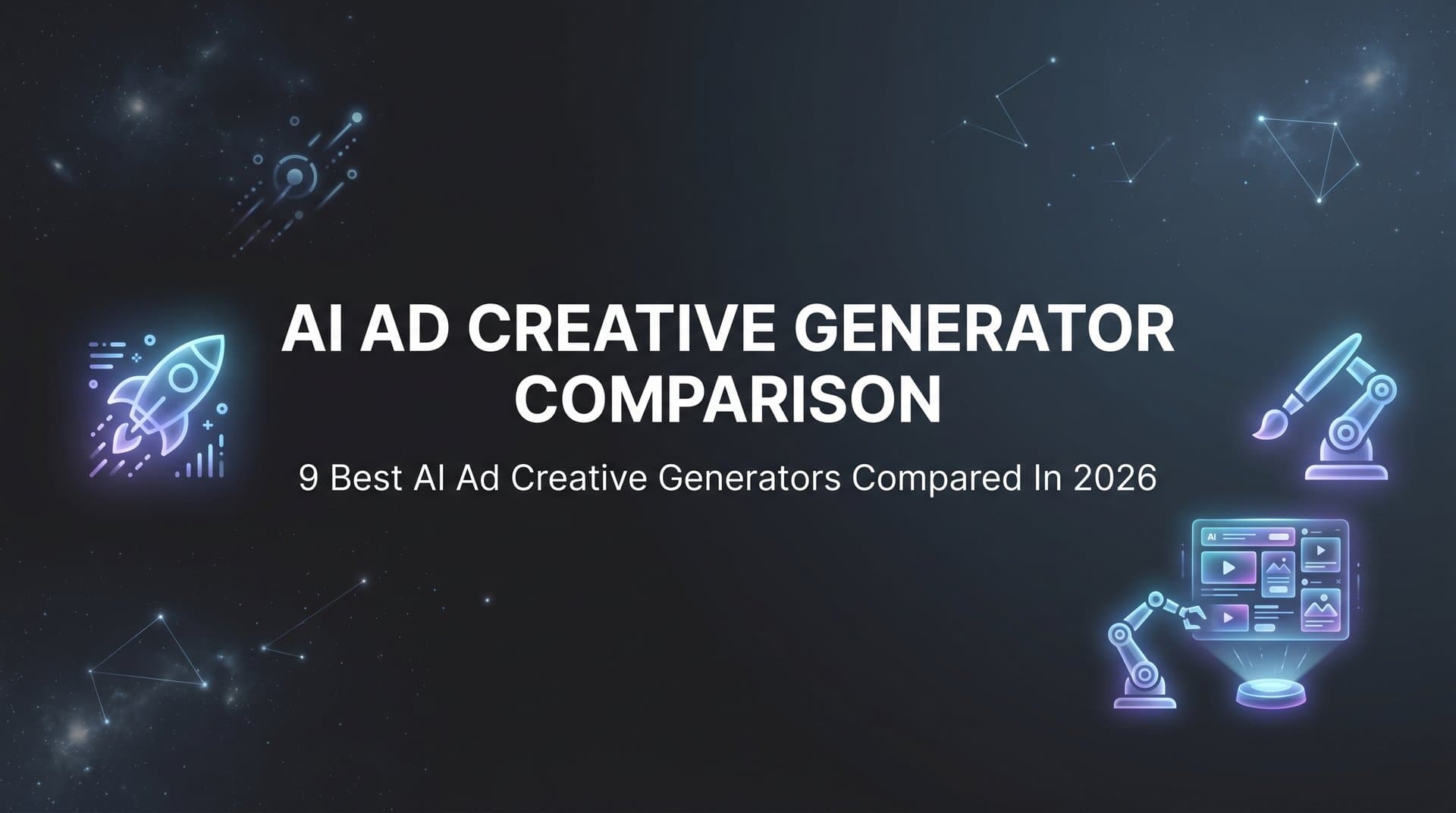 AI AD CREATIVE GENERATOR COMPARISON

9 Best AI Ad Creative Generators Compared In 2026

AI